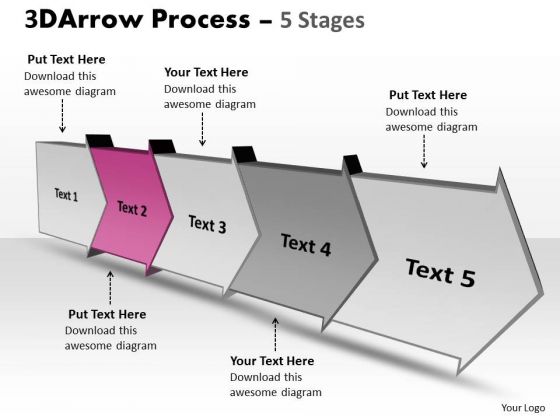 3DArrow Process – 5 Stages

Put Text Here
Download this awesome diagram

Your Text Here
Download this awesome diagram

Put Text Here
Download this awesome diagram

Text 1

Text 2

Text 3

Text 4

Text 5

Put Text Here
Download this awesome diagram

Your Text Here
Download this awesome diagram

Your Logo